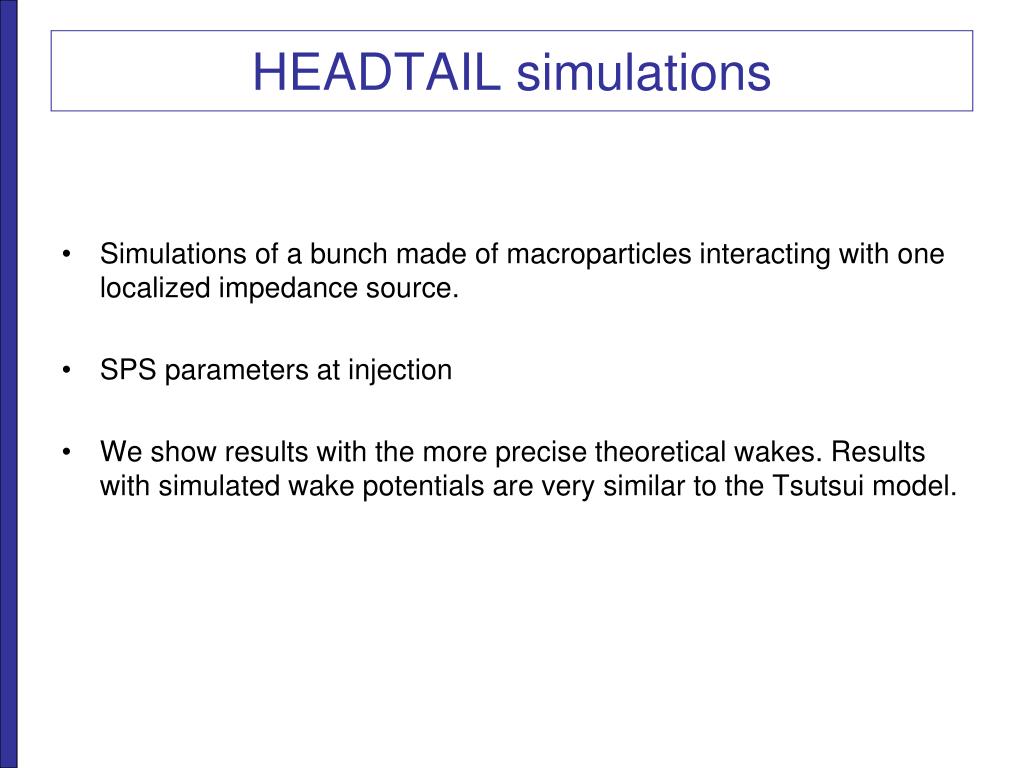 HEADTAIL simulations

• Simulations of a bunch made of macroparticles interacting with one localized impedance source.

• SPS parameters at injection

• We show results with the more precise theoretical wakes. Results with simulated wake potentials are very similar to the Tsutsui model.